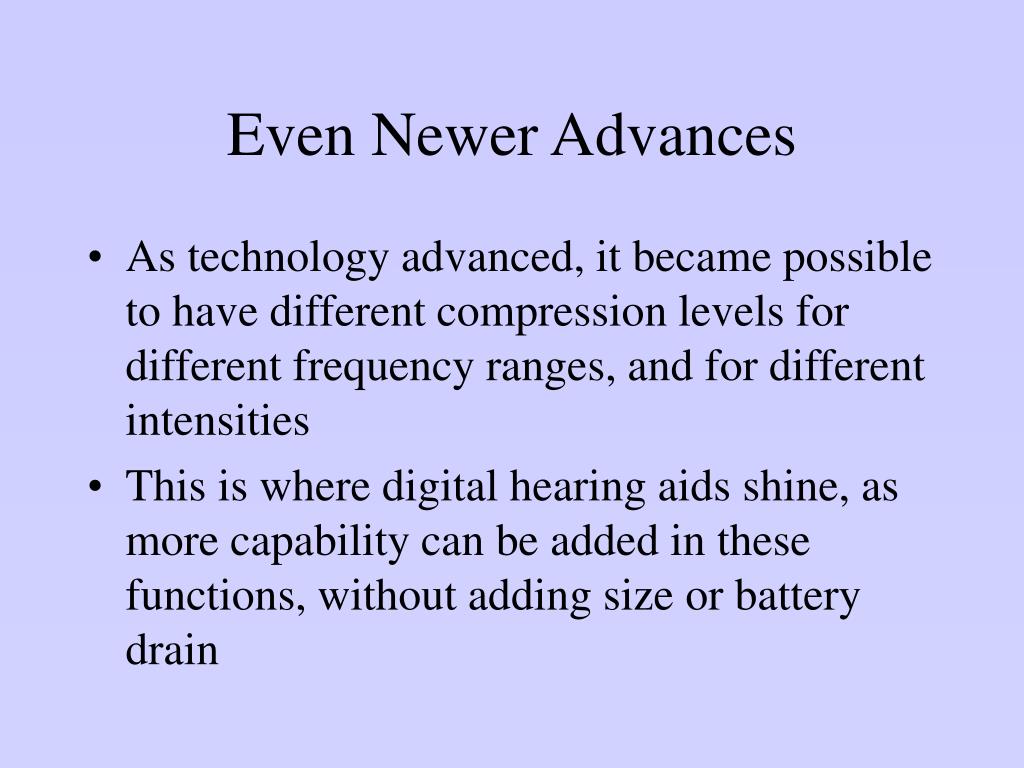 Even Newer Advances

• As technology advanced, it became possible to have different compression levels for different frequency ranges, and for different intensities

• This is where digital hearing aids shine, as more capability can be added in these functions, without adding size or battery drain